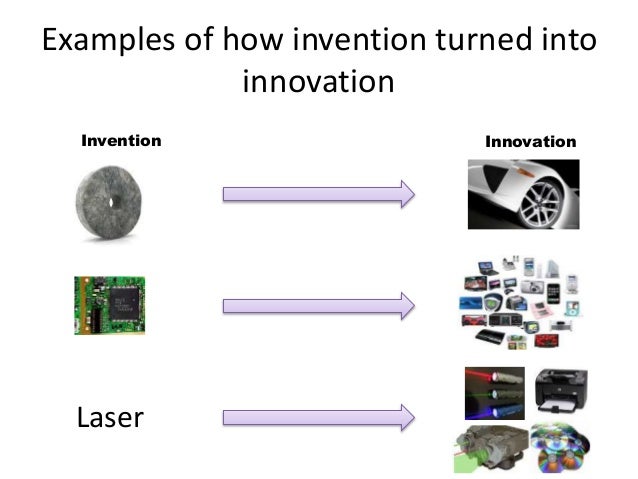 Examples of how invention turned into innovation

Invention

Innovation

Laser